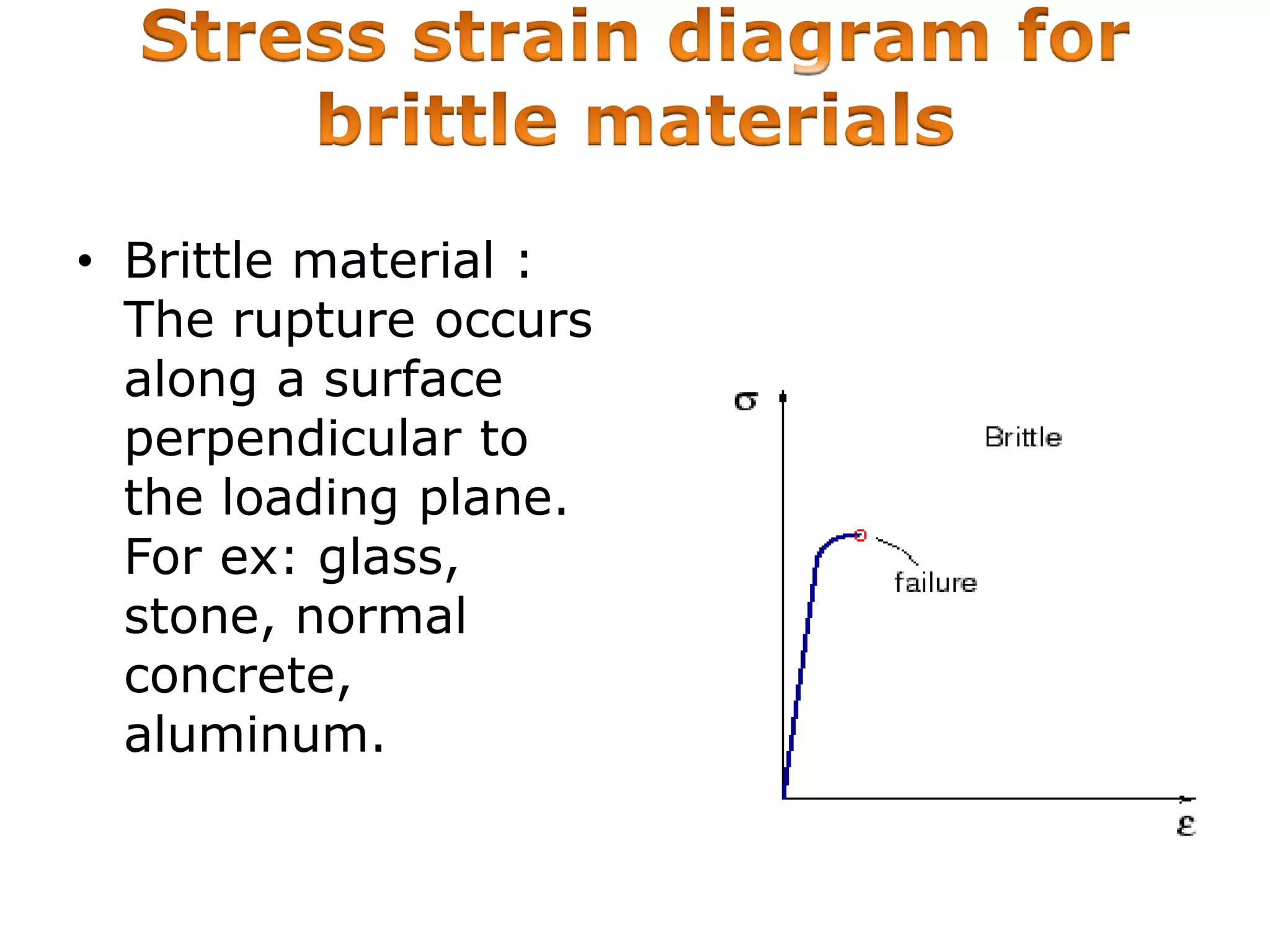 Stress strain diagram for brittle materials

• Brittle material : The rupture occurs along a surface perpendicular to the loading plane. For ex: glass, stone, normal concrete, aluminum.

$\sigma$

Brittle

failure

$\varepsilon$